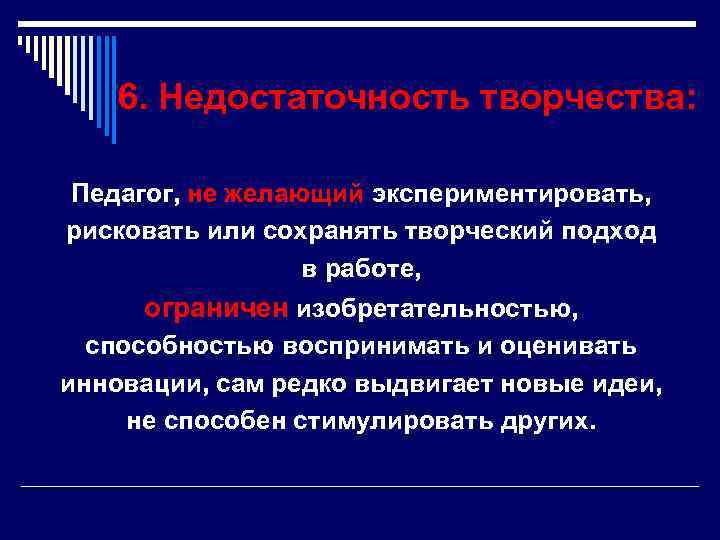 6. Недостаточность творчества:

Педагог, не желающий экспериментировать, рисковать или сохранять творческий подход в работе,
ограничен изобретательностью, способностью воспринимать и оценивать инновации, сам редко выдвигает новые идеи, не способен стимулировать других.